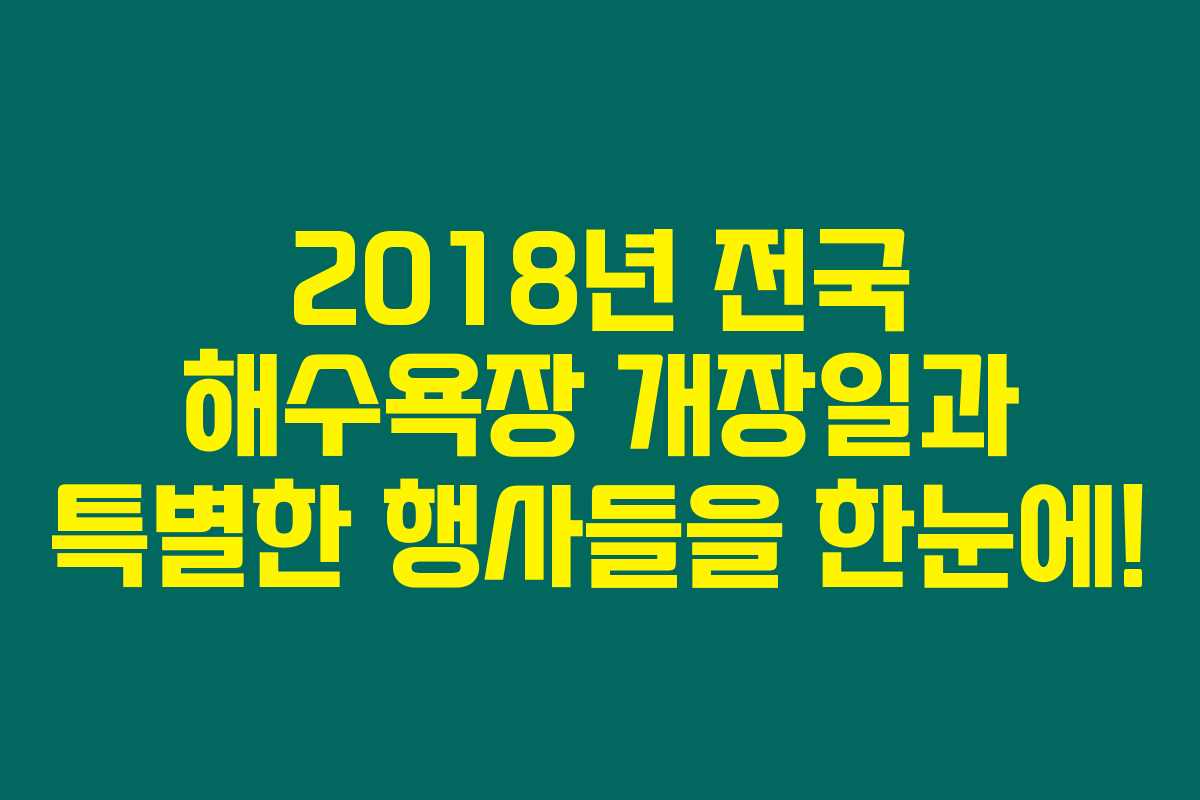 2018년 전국
해수욕장 개장일과
특별한 행사들을 한눈에!